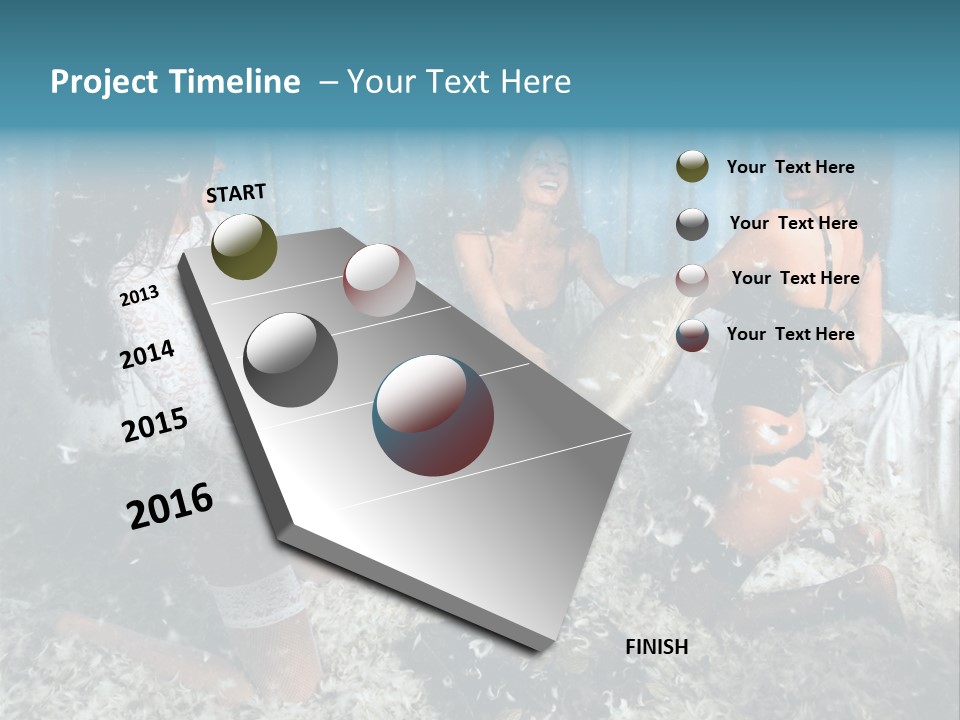 Project Timeline – Your Text Here

START

2013

2014

2015

2016

FINISH

Your Text Here

Your Text Here

Your Text Here

Your Text Here